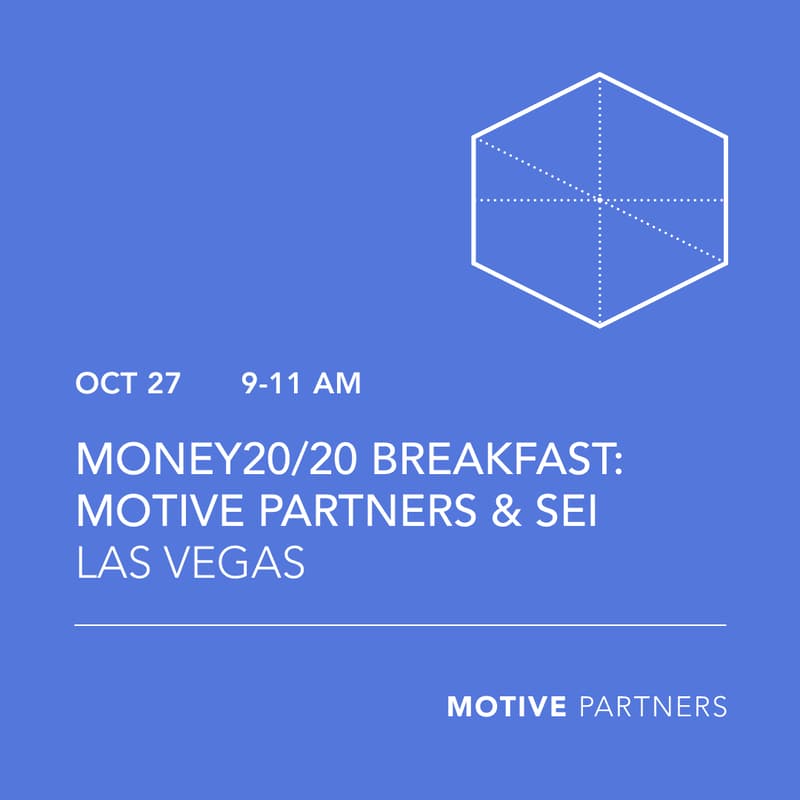 OCT 27 9-11 AM

MONEY20/20 BREAKFAST: MOTIVE PARTNERS & SEI
LAS VEGAS

MOTIVE PARTNERS